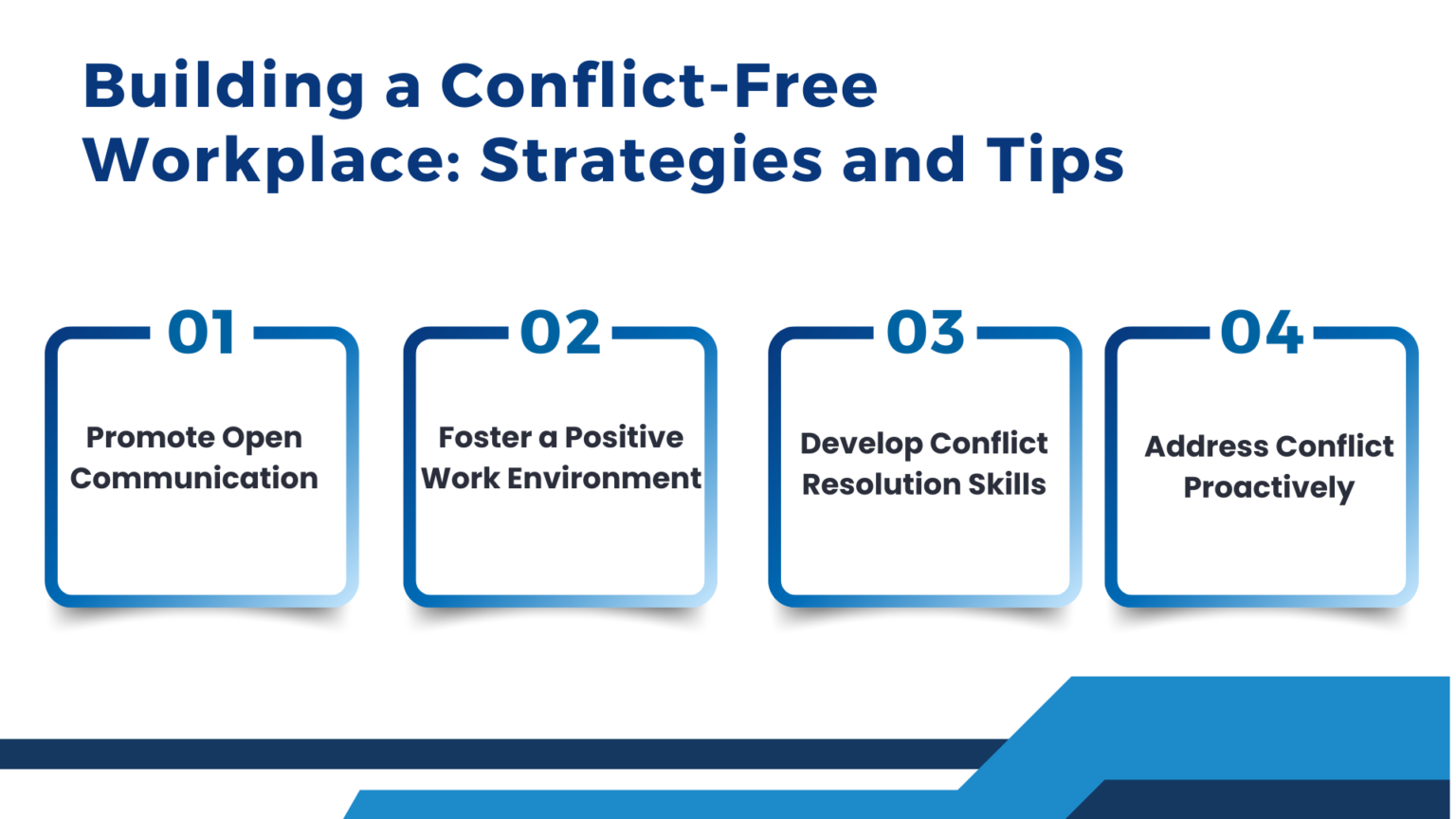 Building a Conflict-Free Workplace: Strategies and Tips

01
Promote Open Communication

02
Foster a Positive Work Environment

03
Develop Conflict Resolution Skills

04
Address Conflict Proactively